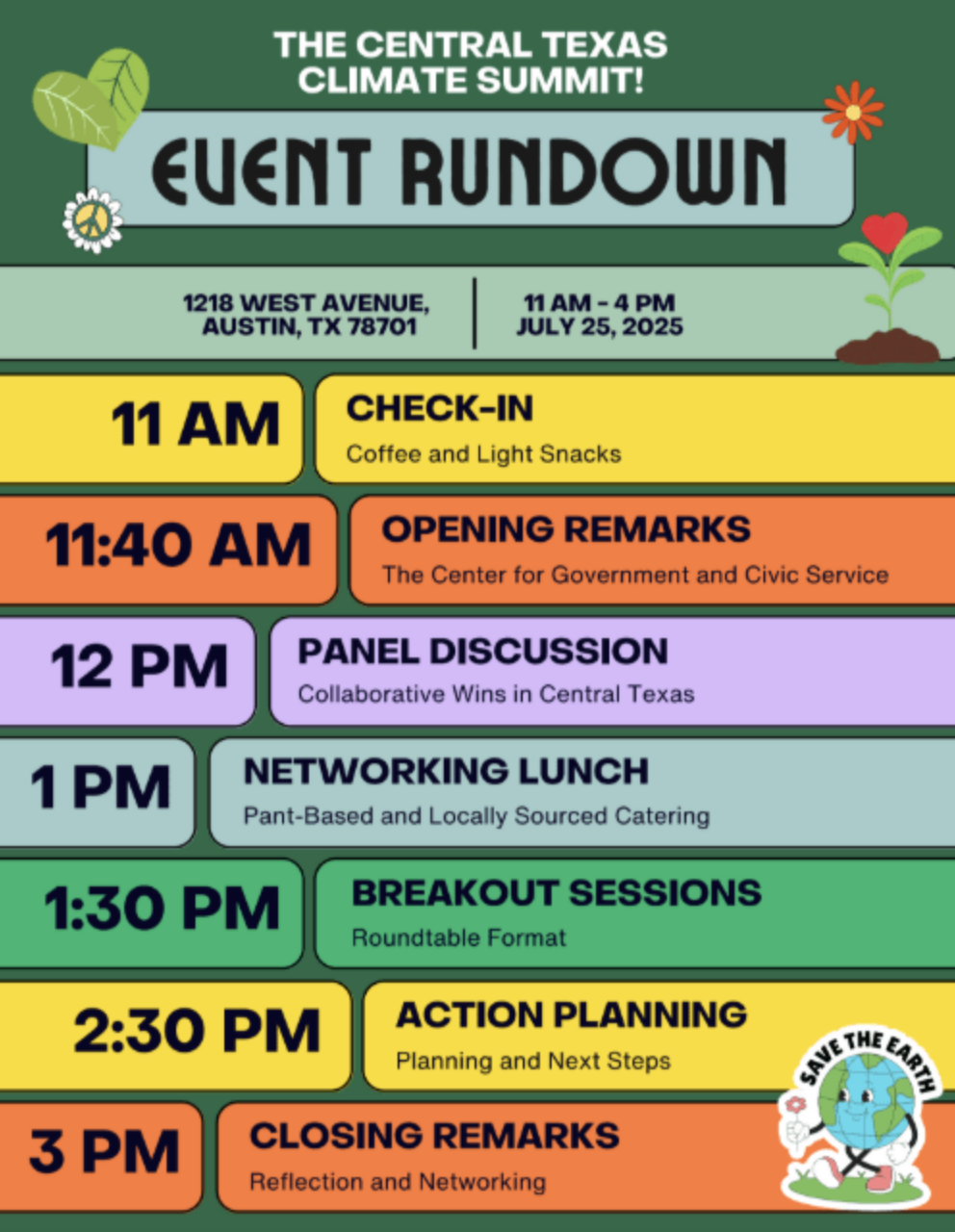 THE CENTRAL TEXAS CLIMATE SUMMIT!

EVENT RUNDOWN

1218 WEST AVENUE, AUSTIN, TX 78701

11 AM - 4 PM JULY 25, 2025

11 AM
CHECK-IN
Coffee and Light Snacks

11:40 AM
OPENING REMARKS
The Center for Government and Civic Service

12 PM
PANEL DISCUSSION
Collaborative Wins in Central Texas

1 PM
NETWORKING LUNCH
Pant-Based and Locally Sourced Catering

1:30 PM
BREAKOUT SESSIONS
Roundtable Format

2:30 PM
ACTION PLANNING
Planning and Next Steps

3 PM
CLOSING REMARKS
Reflection and Networking

SAVE THE EARTH